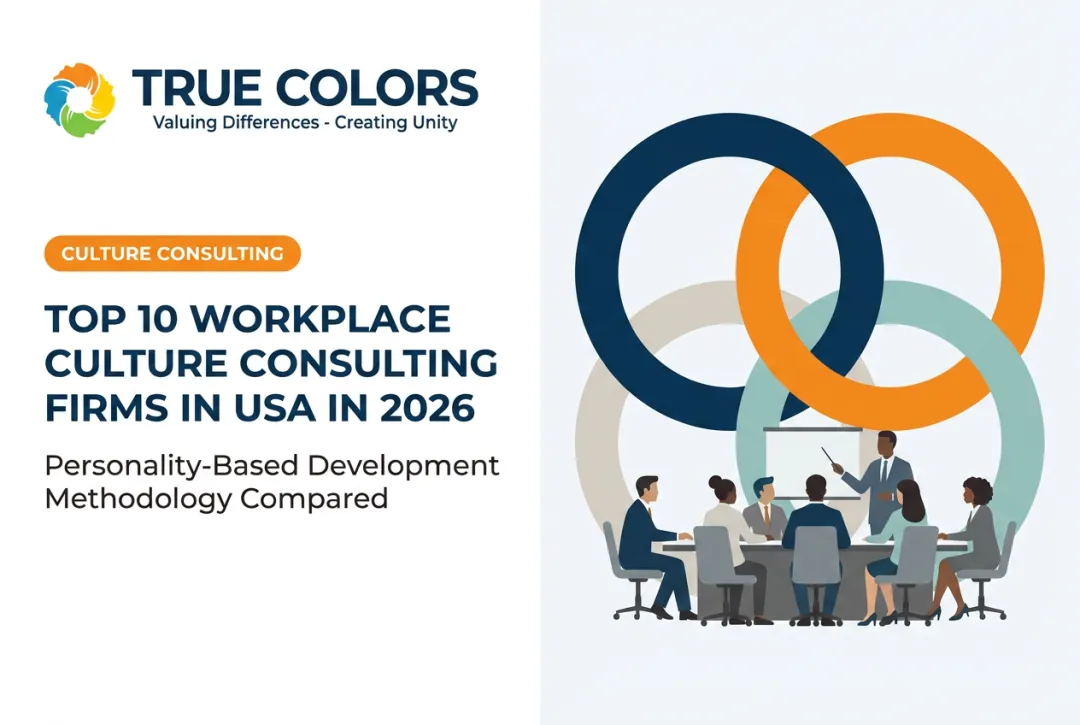 TRUE COLORS
Valuing Differences - Creating Unity

CULTURE CONSULTING

TOP 10 WORKPLACE CULTURE CONSULTING FIRMS IN USA IN 2026

Personality-Based Development Methodology Compared